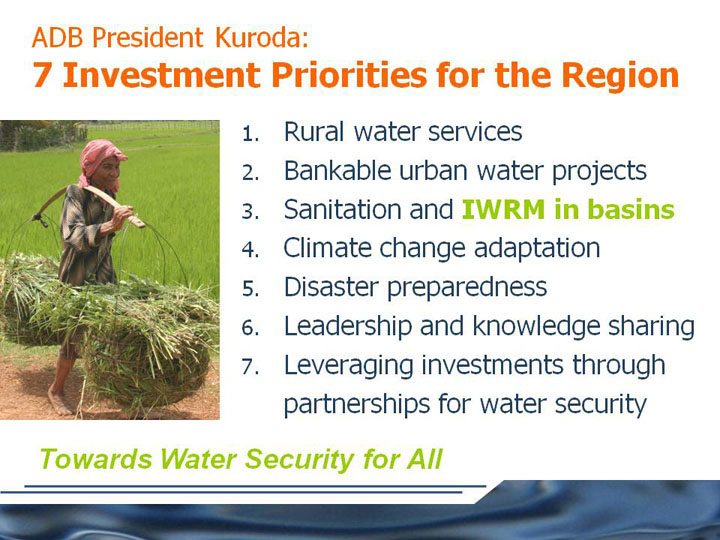 ADB President Kuroda:
7 Investment Priorities for the Region

1. Rural water services
2. Bankable urban water projects
3. Sanitation and IWRM in basins
4. Climate change adaptation
5. Disaster preparedness
6. Leadership and knowledge sharing
7. Leveraging investments through partnerships for water security

Towards Water Security for All